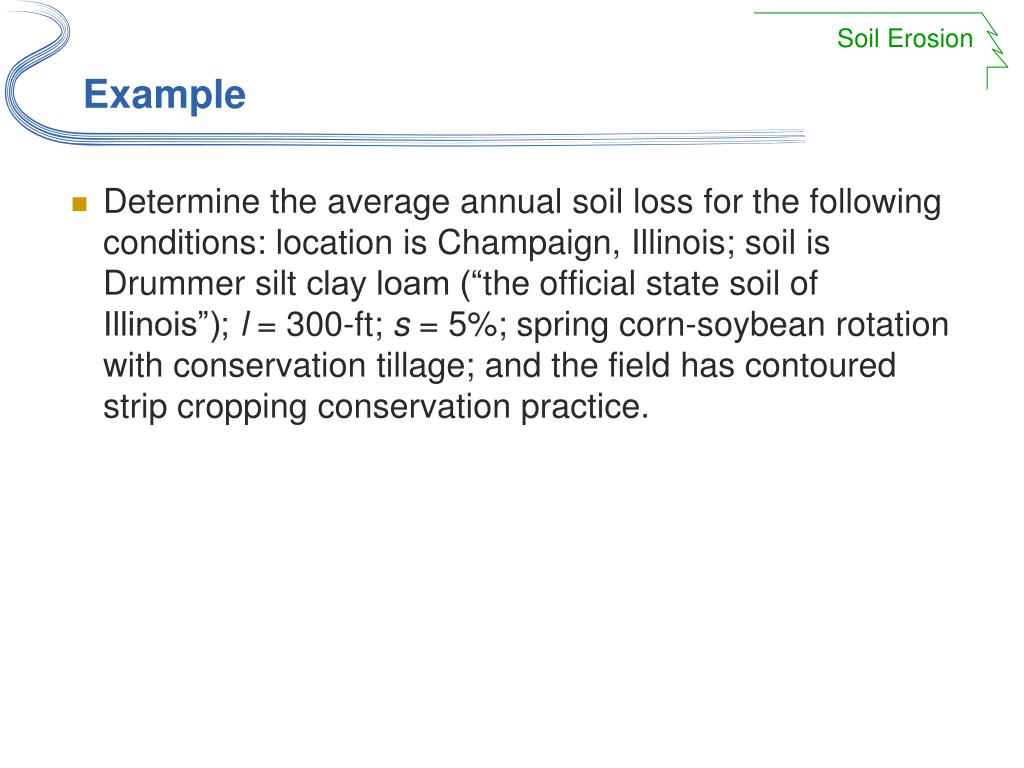 Soil Erosion

Example

Determine the average annual soil loss for the following conditions: location is Champaign, Illinois; soil is Drummer silt clay loam (“the official state soil of Illinois”); $l$ = 300-ft; $s$ = 5%; spring corn-soybean rotation with conservation tillage; and the field has contoured strip cropping conservation practice.